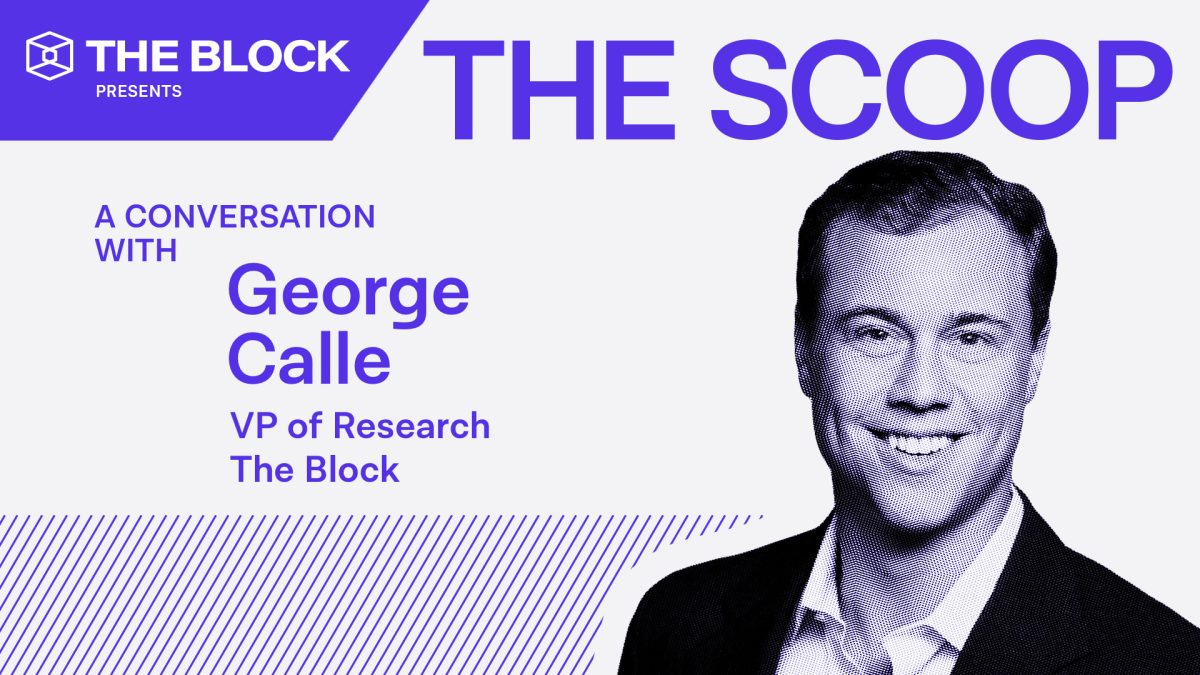 THE BLOCK
PRESENTS

THE SCOOP

A CONVERSATION WITH

George Calle

VP of Research
The Block